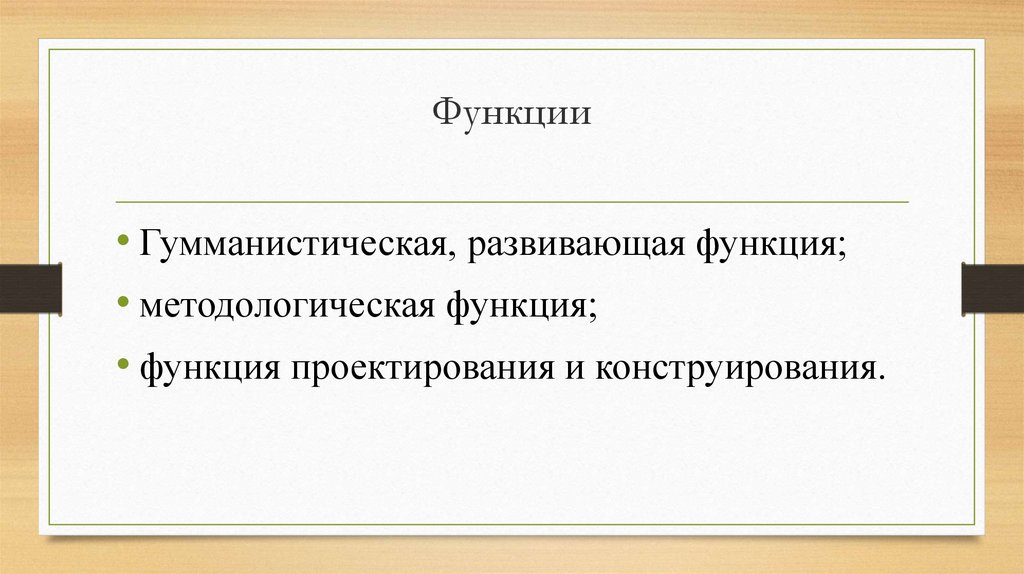 Функции

• Гумманистическая, развивающая функция;
• методологическая функция;
• функция проектирования и конструирования.